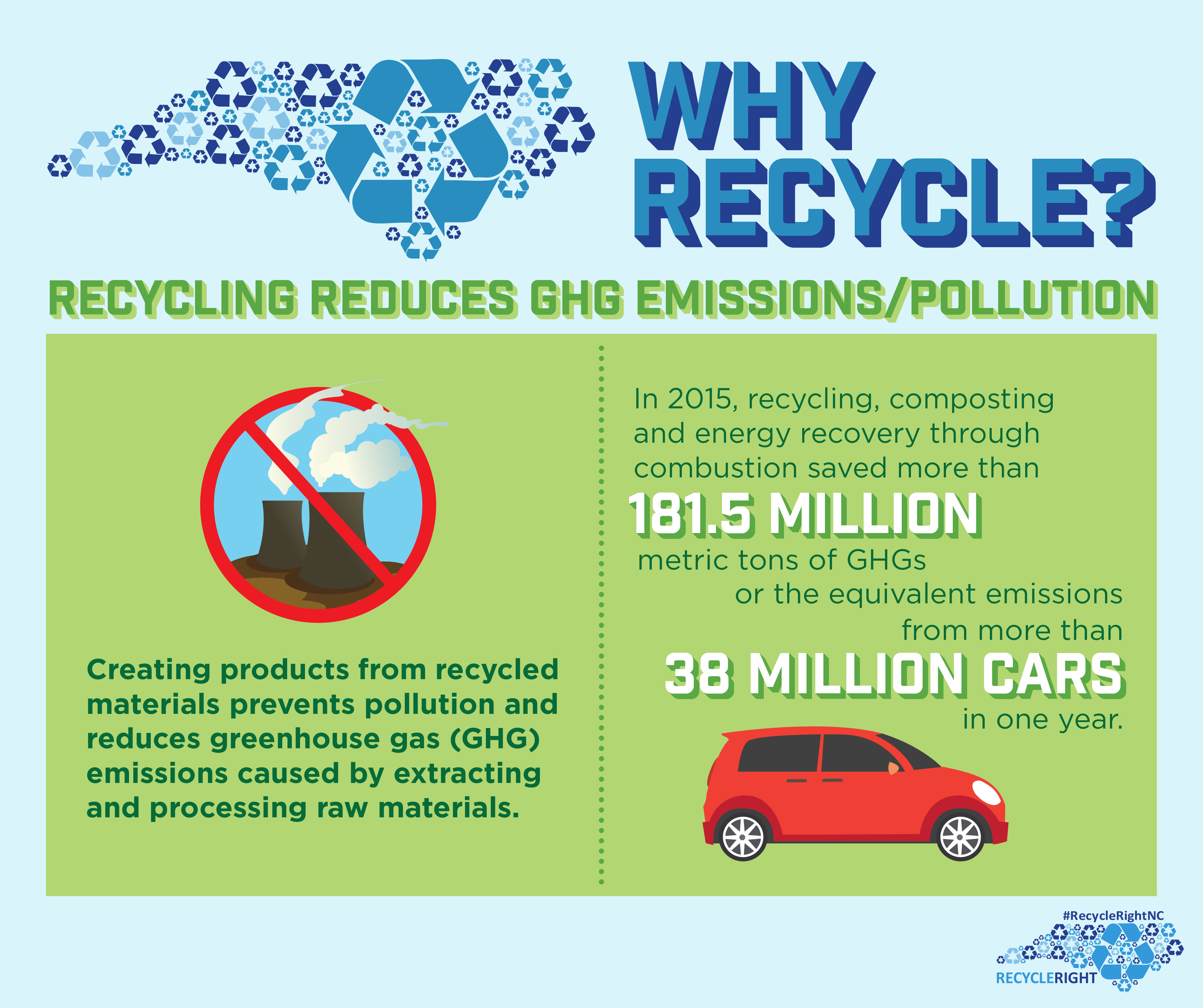 WHY RECYCLE?

RECYCLING REDUCES GHG EMISSIONS/POLLUTION

Creating products from recycled materials prevents pollution and reduces greenhouse gas (GHG) emissions caused by extracting and processing raw materials.

In 2015, recycling, composting and energy recovery through combustion saved more than 181.5 MILLION metric tons of GHGs or the equivalent emissions from more than 38 MILLION CARS in one year.

#RecycleRightNC
RECYCLERIGHT